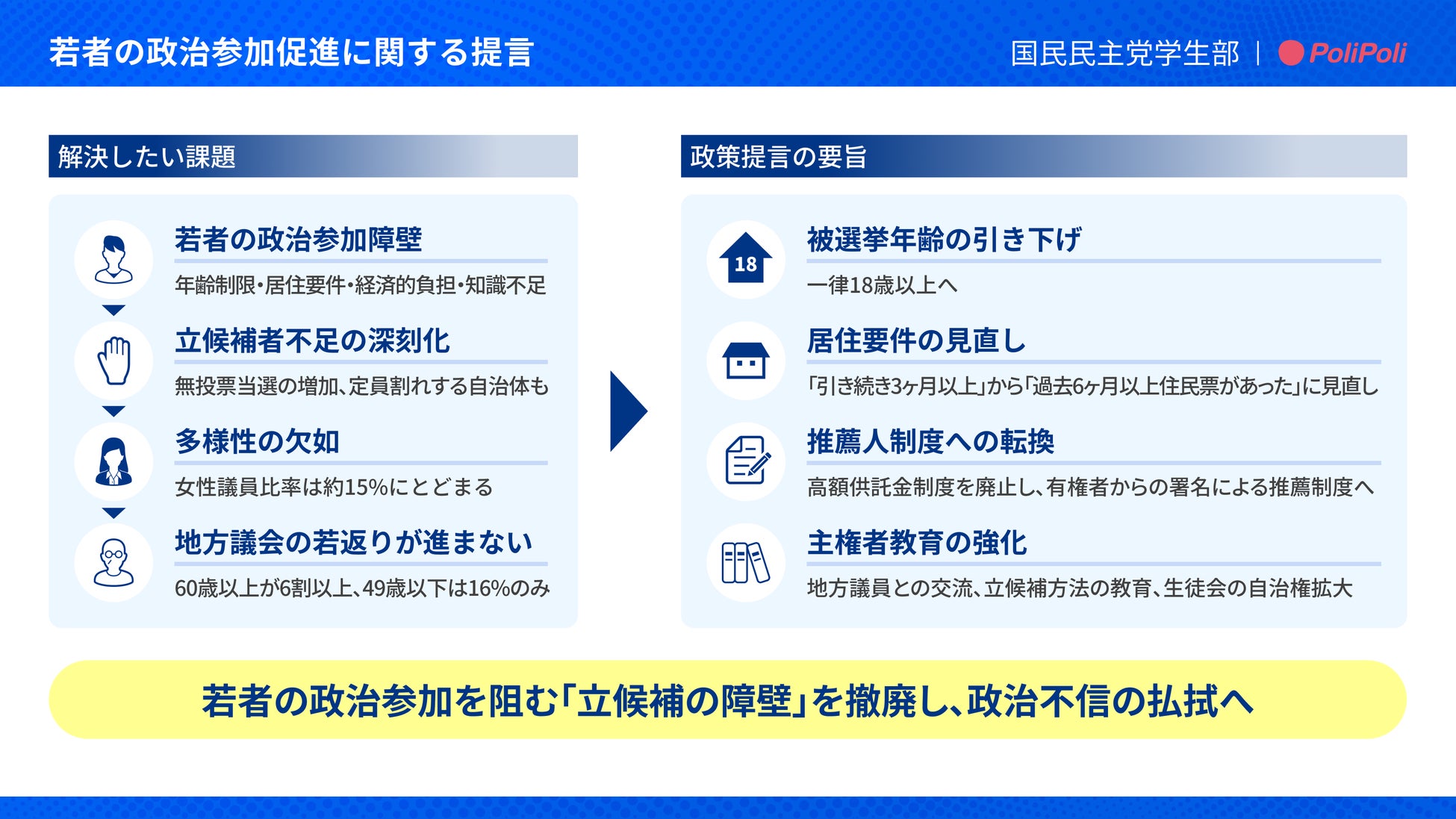 若者の政治参加促進に関する提言

国民民主党学生部 | PoliPoli

解決したい課題

若者の政治参加障壁

年齢制限・居住要件・経済的負担・知識不足

立候補者不足の深刻化

無投票当選の増加、定員割れする自治体も

多様性の欠如

女性議員比率は約15%にとどまる

地方議会の若返りが進まない

60歳以上が6割以上、49歳以下は16%のみ

政策提言の要旨

18

被選挙年齢の引き下げ

一律18歳以上へ

居住要件の見直し

「引き続き3ヶ月以上」から「過去6ヶ月以上住民票があった」に見直し

推薦人制度への転換

高額供託金制度を廃止し、有権者からの署名による推薦制度へ

主権者教育の強化

地方議員との交流、立候補方法の教育、生徒会の自治権拡大

若者の政治参加を阻む「立候補の障壁」を撤廃し、政治不信の払拭へ